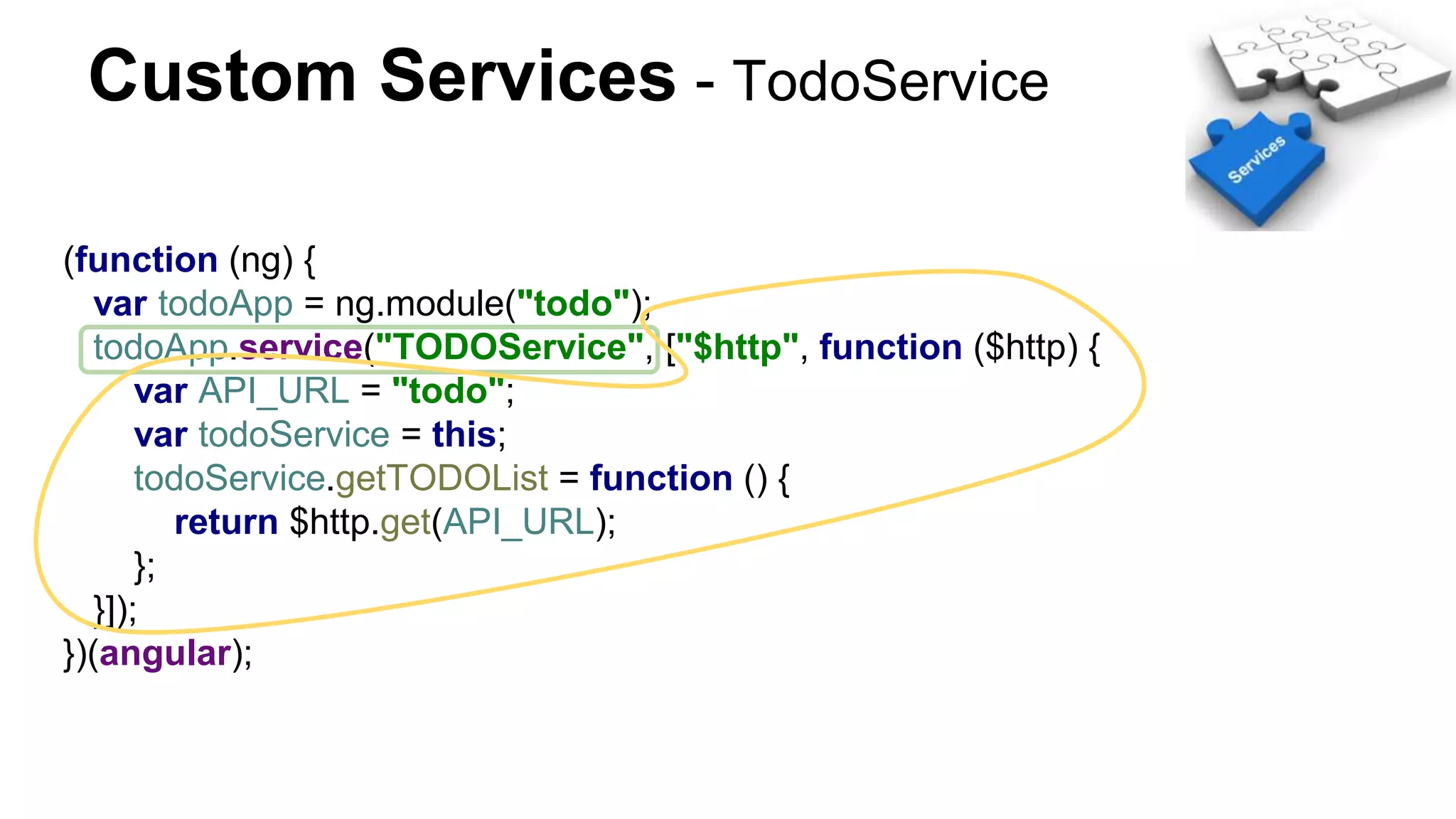 Custom Services - TodoService

Services

(function (ng) {
var todoApp = ng.module("todo");
todoApp.service("TODOService", ["$http", function ($http) {
var API_URL = "todo";
var todoService = this;
todoService.getTODOList = function () {
return $http.get(API_URL);
};
}]);
})(angular);